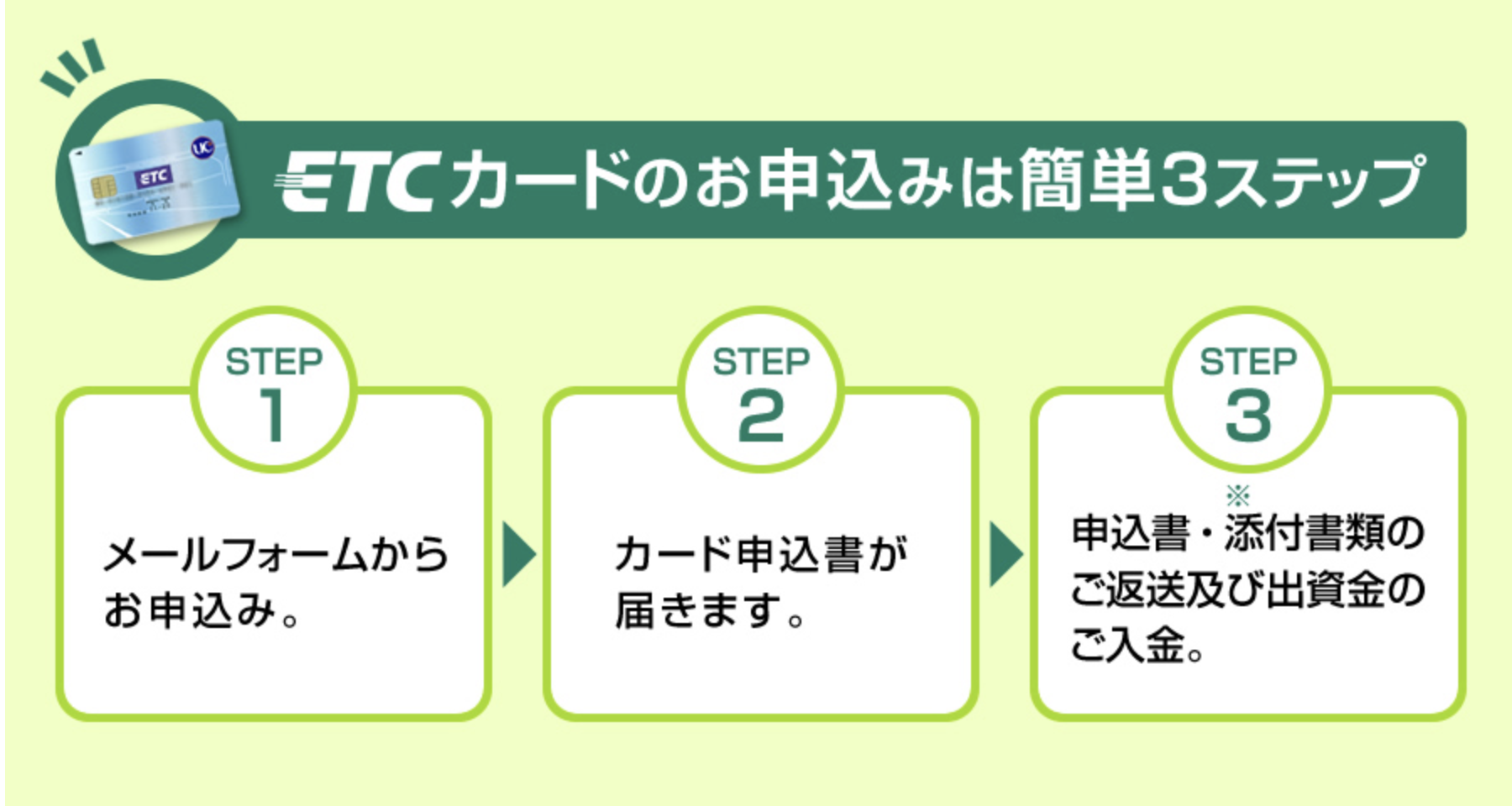 ETC UC

ETCカードのお申込みは簡単3ステップ

STEP 1

メールフォームからお申込み。

STEP 2

カード申込書が届きます。

STEP 3

※

申込書・添付書類のご返送及び出資金のご入金。